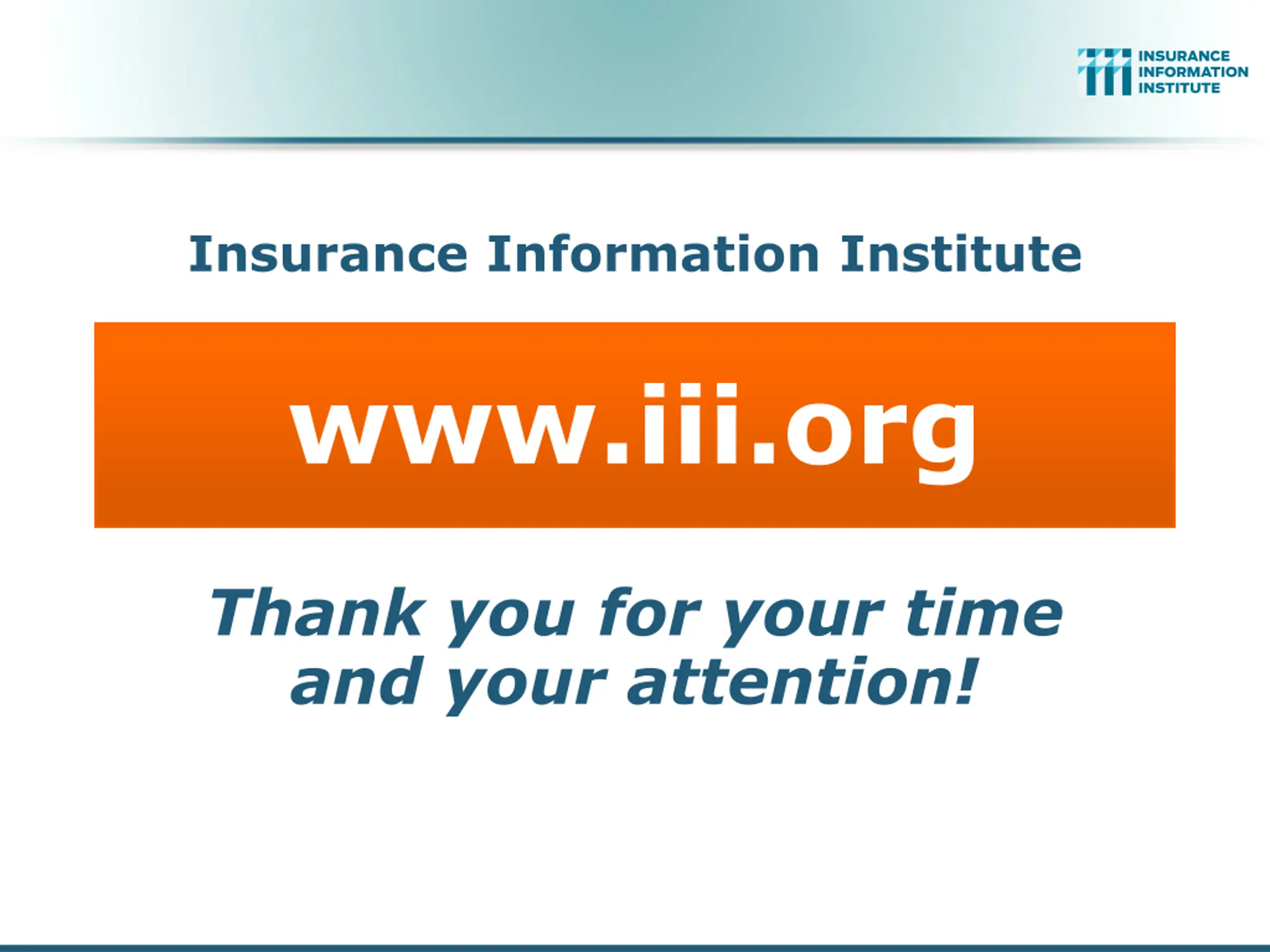 INSURANCE
INFORMATION
INSTITUTE

Insurance Information Institute

www.iii.org

Thank you for your time and your attention!